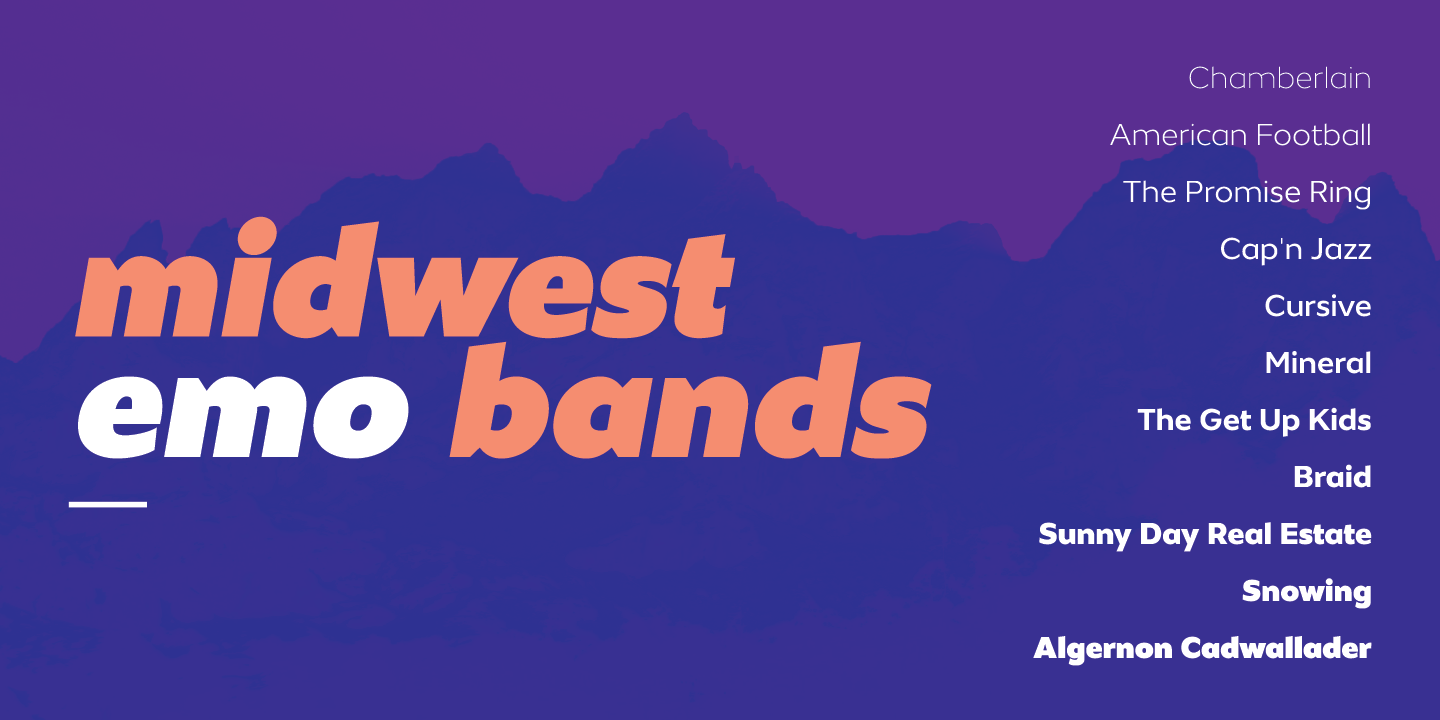 midwest
emo bands

Chamberlain
American Football
The Promise Ring
Cap'n Jazz
Cursive
Mineral
The Get Up Kids
Braid
Sunny Day Real Estate
Snowing
Algernon Cadwallader